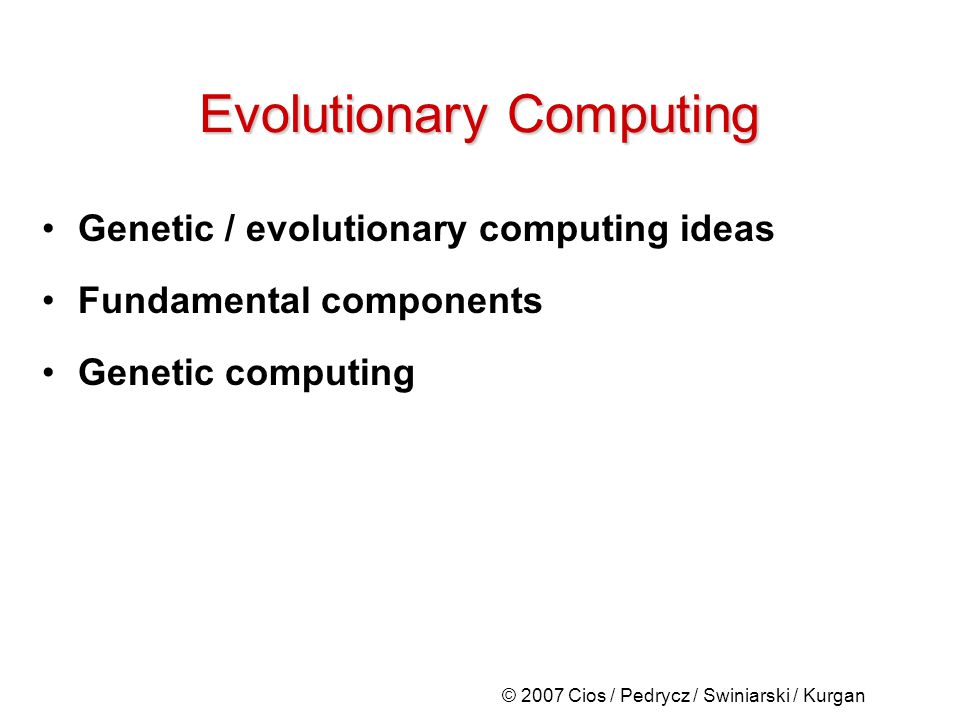 Evolutionary Computing

• Genetic / evolutionary computing ideas
• Fundamental components
• Genetic computing

© 2007 Cios / Pedrycz / Swiniarski / Kurgan